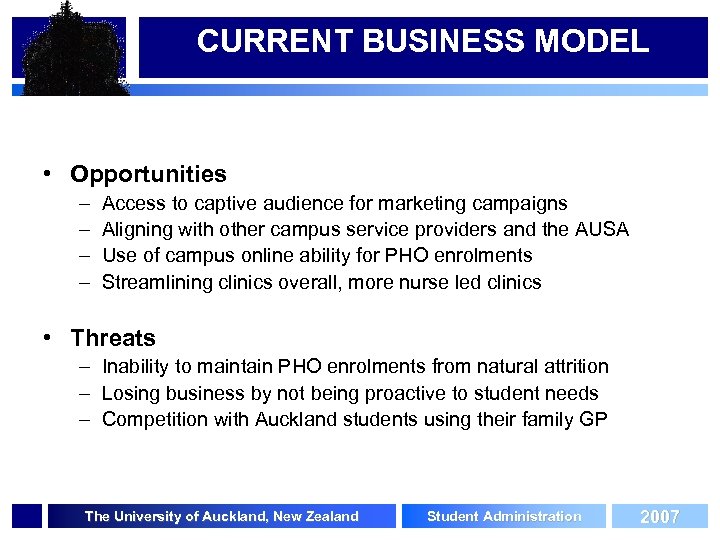 CURRENT BUSINESS MODEL

• Opportunities
– Access to captive audience for marketing campaigns
– Aligning with other campus service providers and the AUSA
– Use of campus online ability for PHO enrolments
– Streamlining clinics overall, more nurse led clinics

• Threats
– Inability to maintain PHO enrolments from natural attrition
– Losing business by not being proactive to student needs
– Competition with Auckland students using their family GP

The University of Auckland, New Zealand
Student Administration
2007